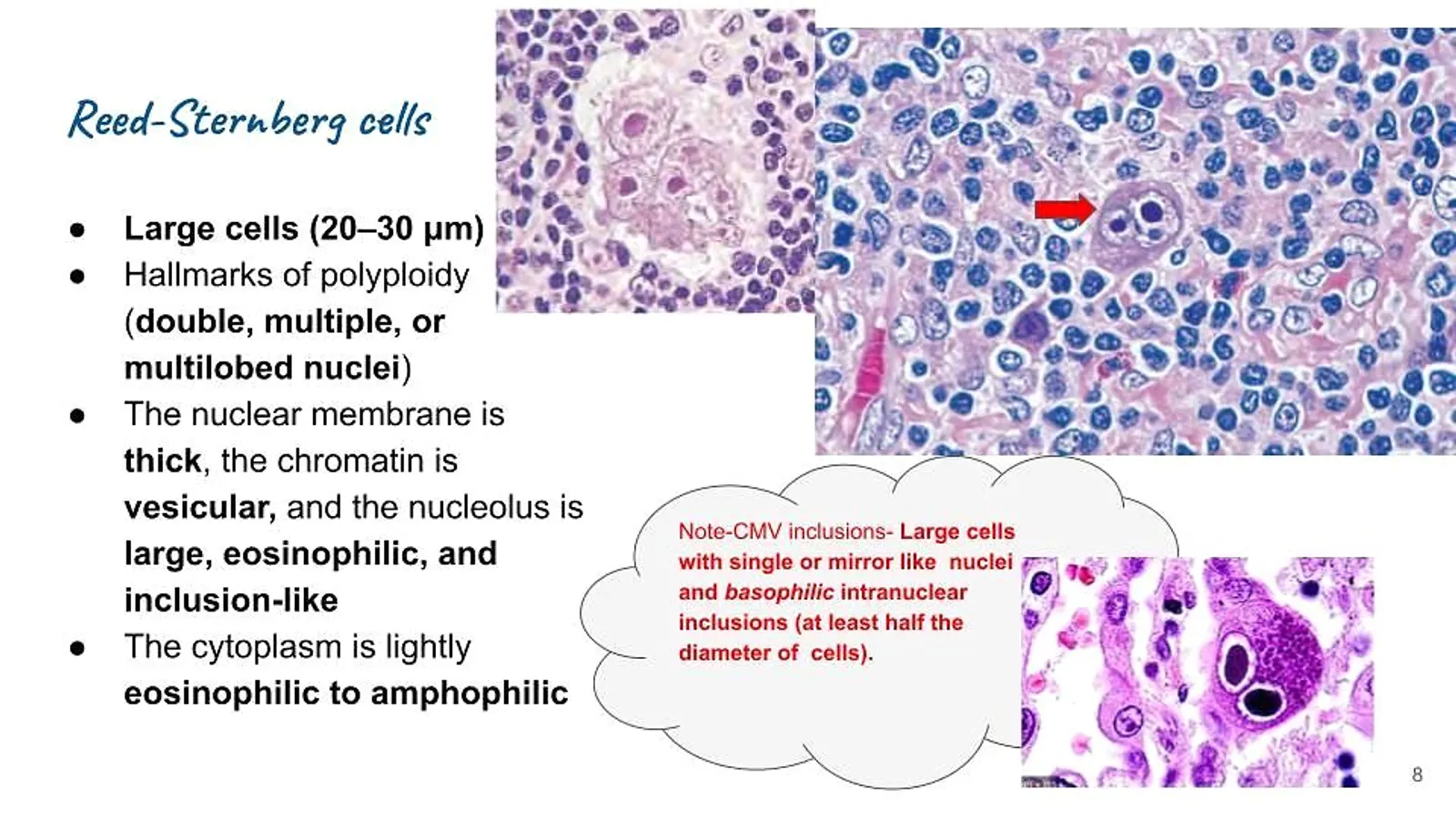 Reed-Sternberg cells

• Large cells (20–30 μm)
• Hallmarks of polyploidy (double, multiple, or multilobed nuclei)
• The nuclear membrane is thick, the chromatin is vesicular, and the nucleolus is large, eosinophilic, and inclusion-like
• The cytoplasm is lightly eosinophilic to amphophilic

Note-CMV inclusions- Large cells with single or mirror like nuclei and basophilic intranuclear inclusions (at least half the diameter of cells).

8